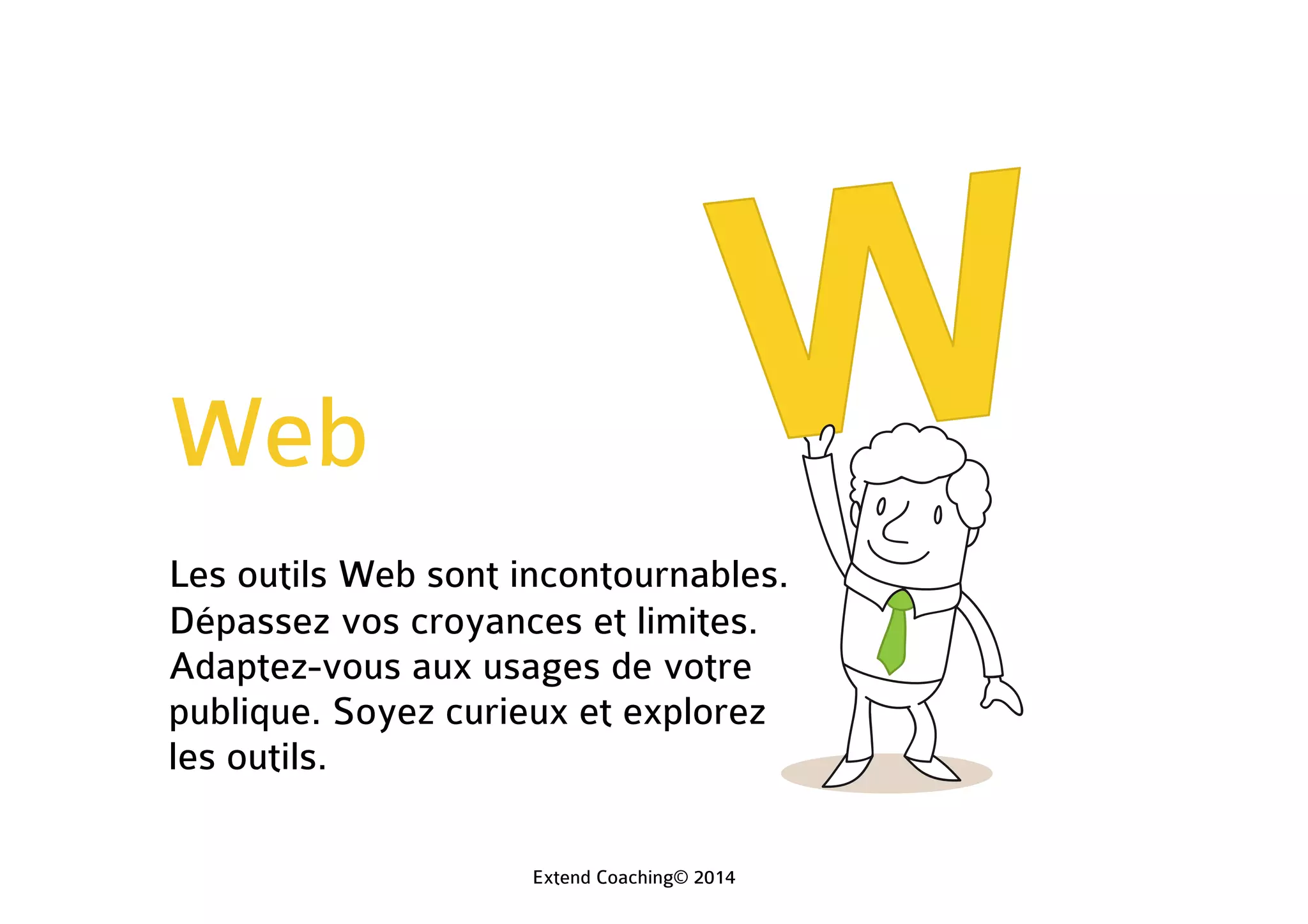 W

Web

Les outils Web sont incontournables. Dépassez vos croyances et limites. Adaptez-vous aux usages de votre publique. Soyez curieux et explorez les outils.

Extend Coaching© 2014